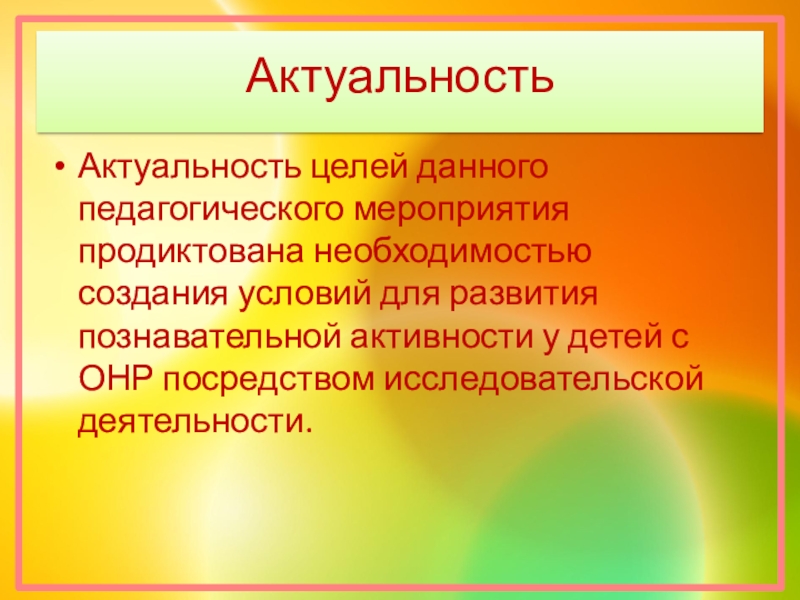 Актуальность

• Актуальность целей данного педагогического мероприятия продиктована необходимостью создания условий для развития познавательной активности у детей с ОНР посредством исследовательской деятельности.